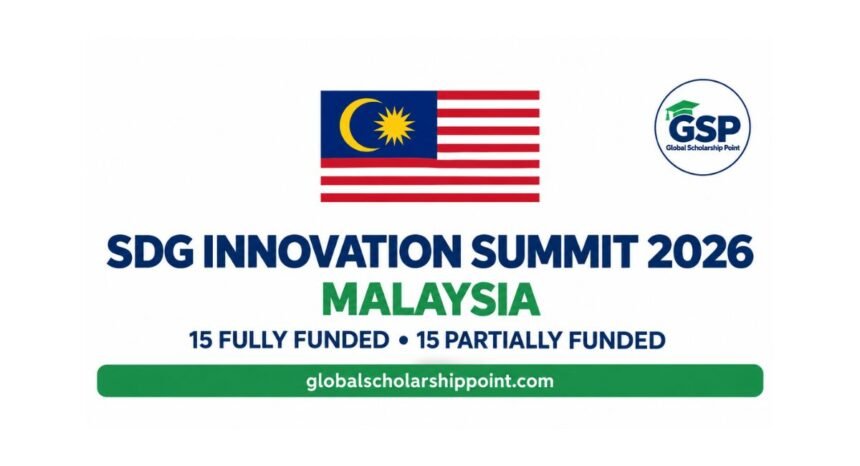 GSP
Global Scholarship Point

SDG INNOVATION SUMMIT 2026
MALAYSIA

15 FULLY FUNDED • 15 PARTIALLY FUNDED

globalscholarshippoint.com